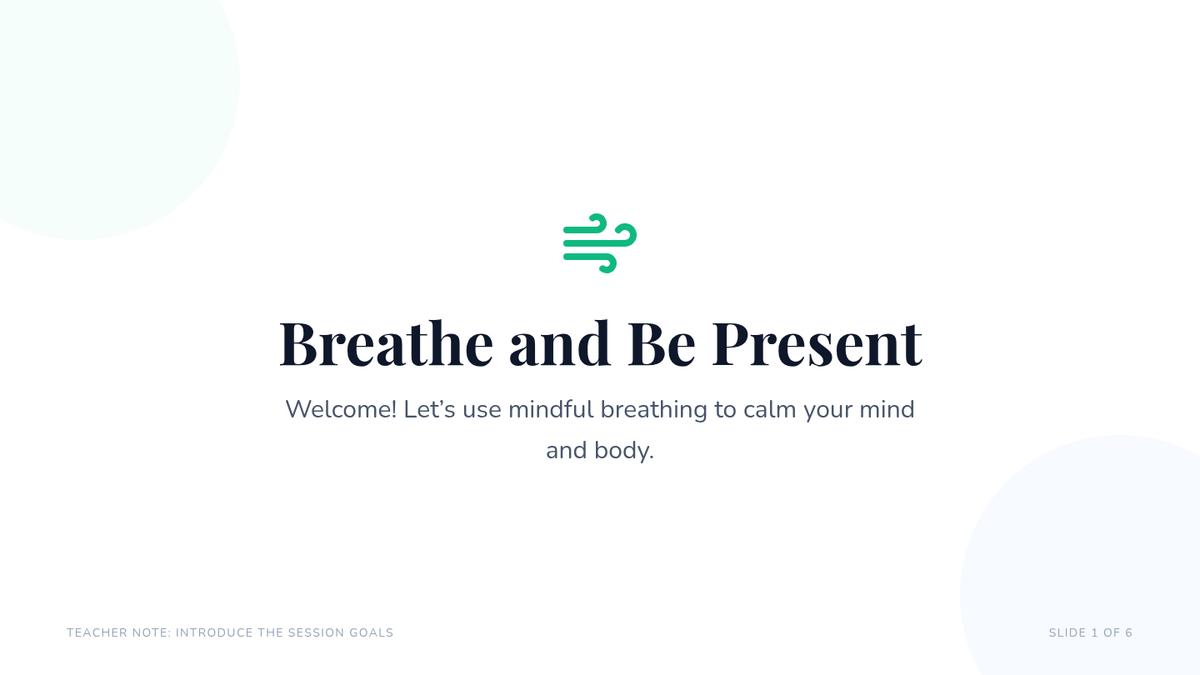 Breathe and Be Present

Welcome! Let’s use mindful breathing to calm your mind and body.

TEACHER NOTE: INTRODUCE THE SESSION GOALS

SLIDE 1 OF 6